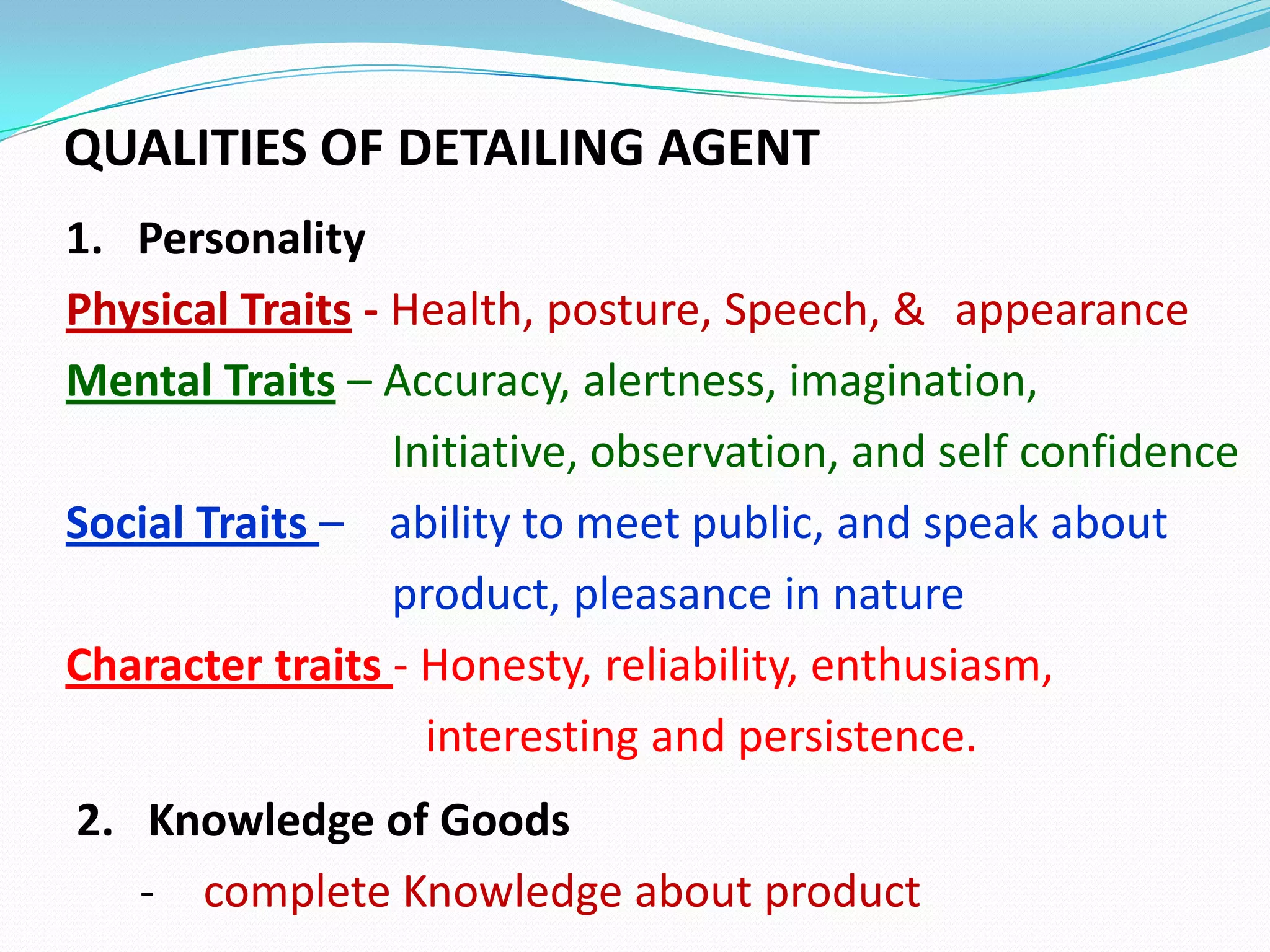 QUALITIES OF DETAILING AGENT

1. Personality

Physical Traits - Health, posture, Speech, & appearance

Mental Traits – Accuracy, alertness, imagination, Initiative, observation, and self confidence

Social Traits – ability to meet public, and speak about product, pleasance in nature

Character traits - Honesty, reliability, enthusiasm, interesting and persistence.

2. Knowledge of Goods

- complete Knowledge about product